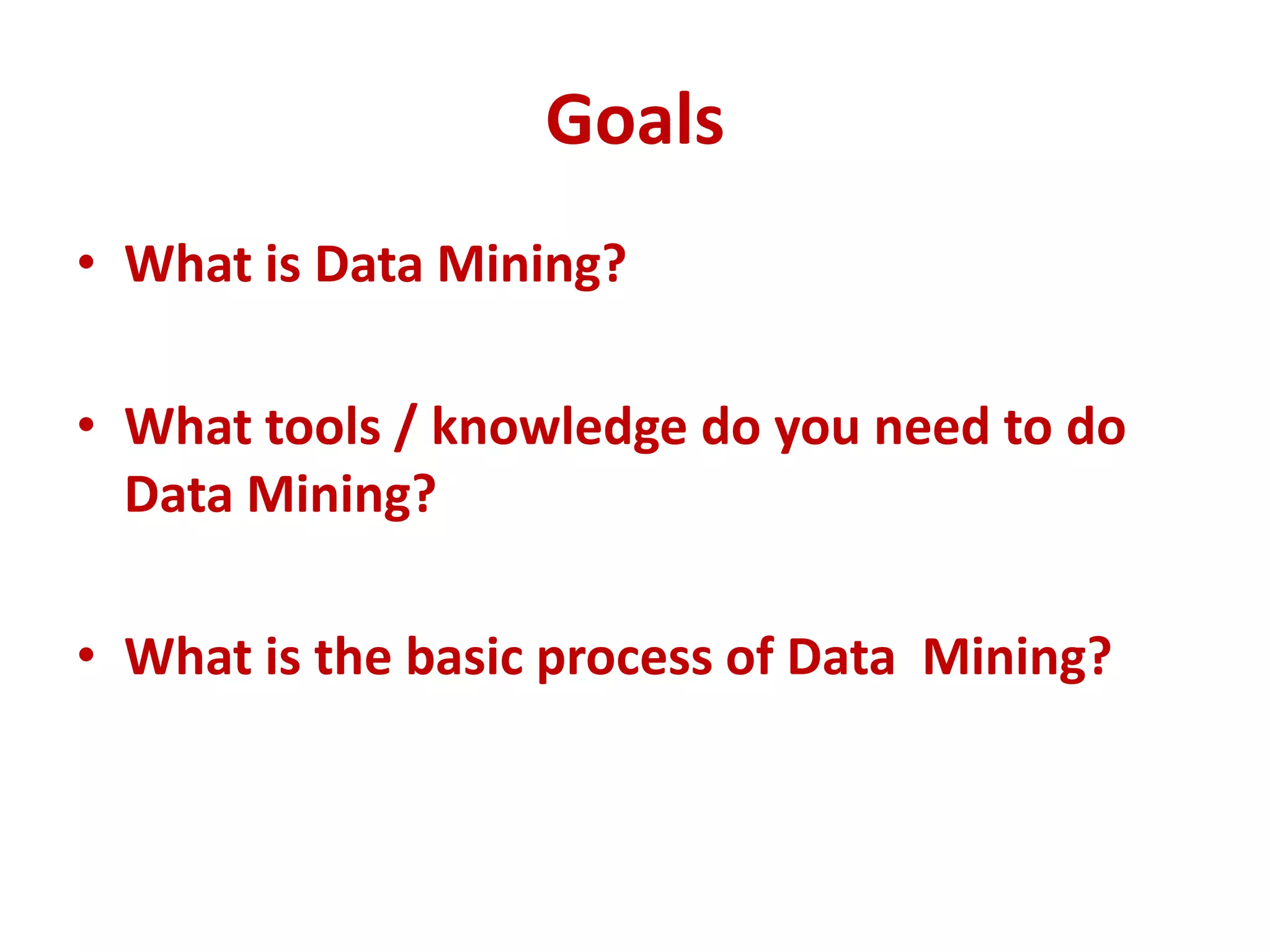 Goals

• What is Data Mining?

• What tools / knowledge do you need to do Data Mining?

• What is the basic process of Data Mining?